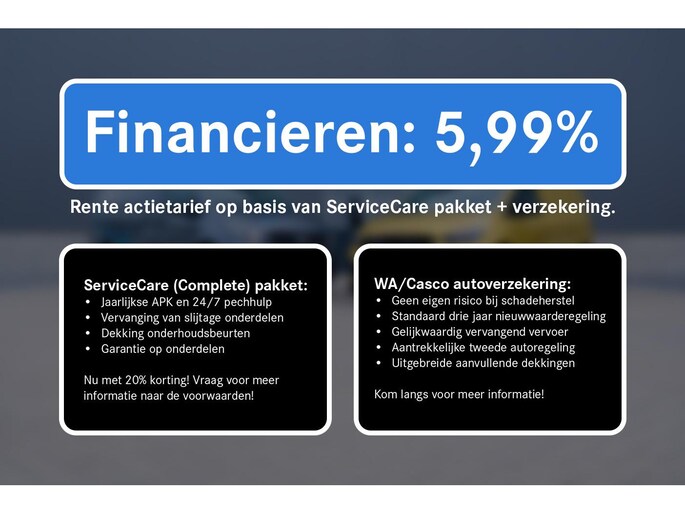 Financieren: 5,99%

Rente actietarief op basis van ServiceCare pakket + verzekering.

ServiceCare (Complete) pakket:
• Jaarlijkse APK en 24/7 pechhulp
• Vervanging van slijtage onderdelen
• Dekking onderhoudsbeurten
• Garantie op onderdelen

Nu met 20% korting! Vraag voor meer informatie naar de voorwaarden!

WA/Casco autoverzekering:
• Geen eigen risico bij schadeherstel
• Standaard drie jaar nieuwwaarderegeling
• Gelijkwaardig vervangend vervoer
• Aantrekkelijke tweede autoregeling
• Uitgebreide aanvullende dekkingen

Kom langs voor meer informatie!